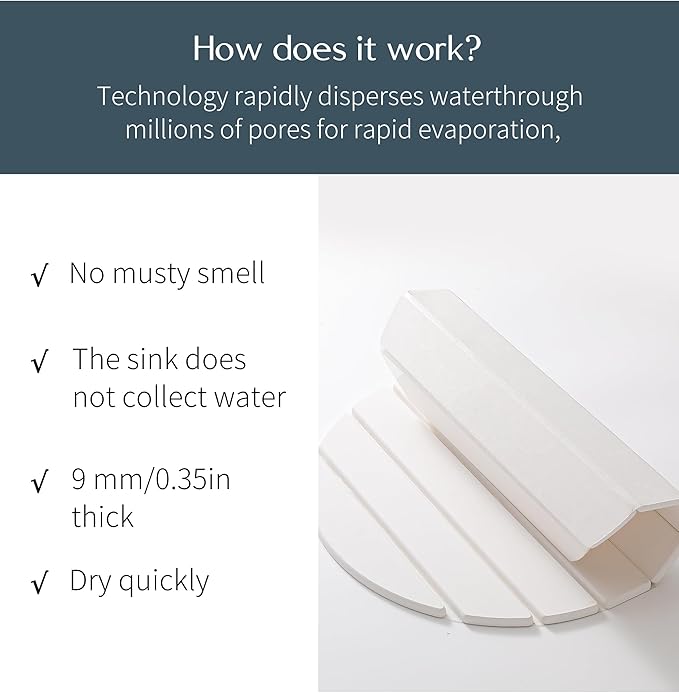 How does it work?

Technology rapidly disperses waterthrough millions of pores for rapid evaporation,

√ No musty smell

√ The sink does not collect water

√ 9 mm/0.35in thick

√ Dry quickly